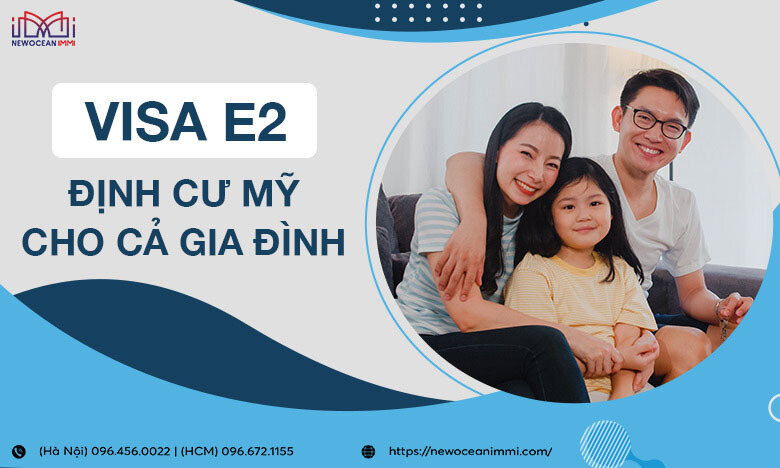 NEWOCEAN IMMI

VISA E2

ĐỊNH CƯ MỸ
CHO CẢ GIA ĐÌNH

(Hà Nội) 096.456.0022 | (HCM) 096.672.1155

https://newoceanimmi.com/